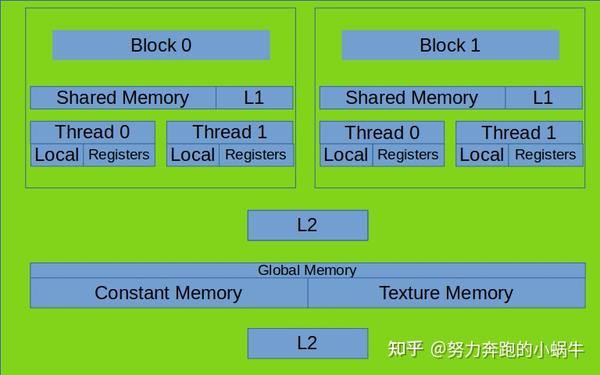 Block 0

Shared Memory L1

Thread 0
Local Registers

Thread 1
Local Registers

Block 1

Shared Memory L1

Thread 0
Local Registers

Thread 1
Local Registers

L2

Global Memory
Constant Memory Texture Memory

L2

知乎 @努力奔跑的小蜗牛